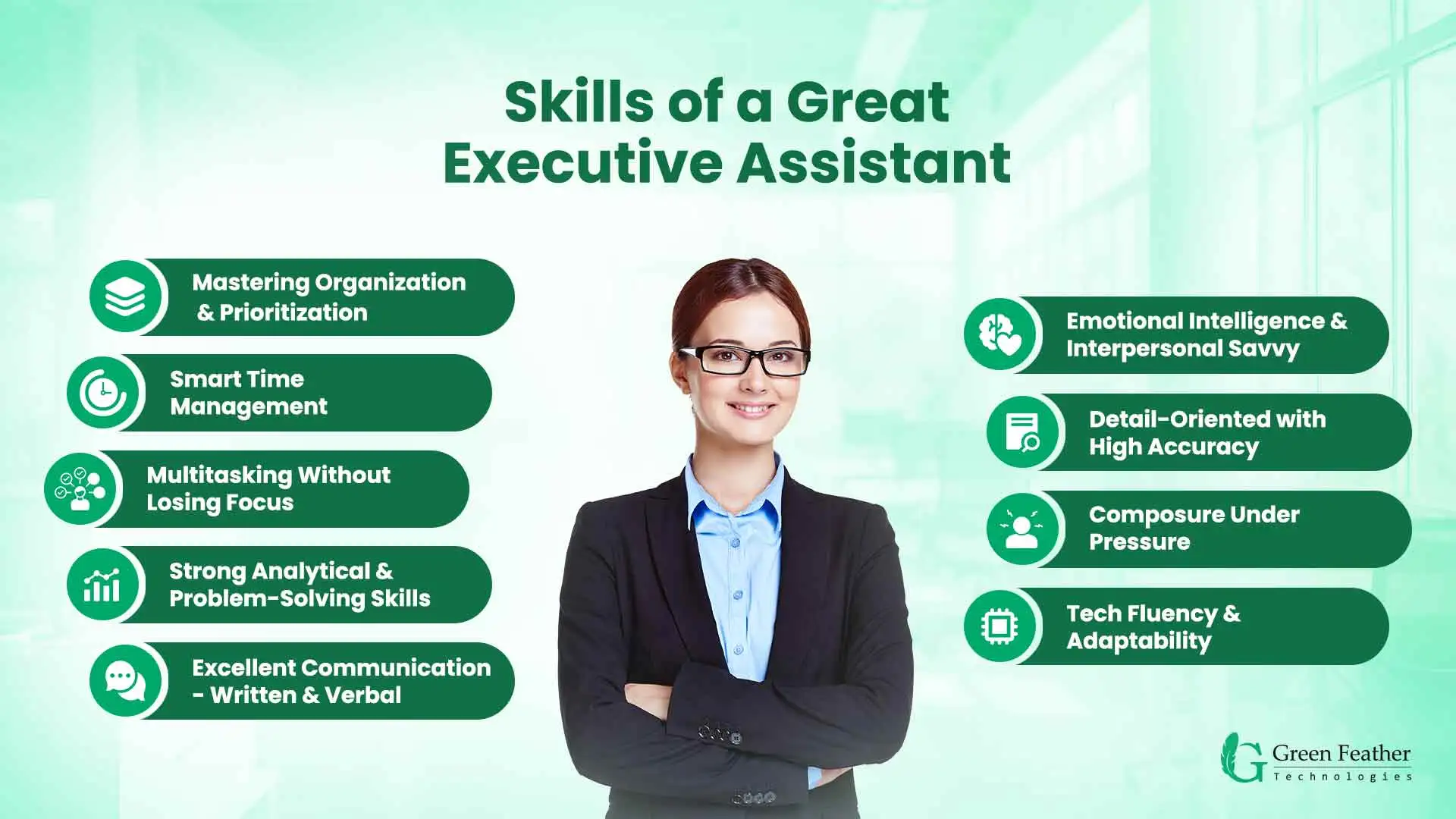 Skills of a Great Executive Assistant

Mastering Organization & Prioritization

Smart Time Management

Multitasking Without Losing Focus

Strong Analytical & Problem-Solving Skills

Excellent Communication - Written & Verbal

Emotional Intelligence & Interpersonal Savvy

Detail-Oriented with High Accuracy

Composure Under Pressure

Tech Fluency & Adaptability

G Green Feather Technologies